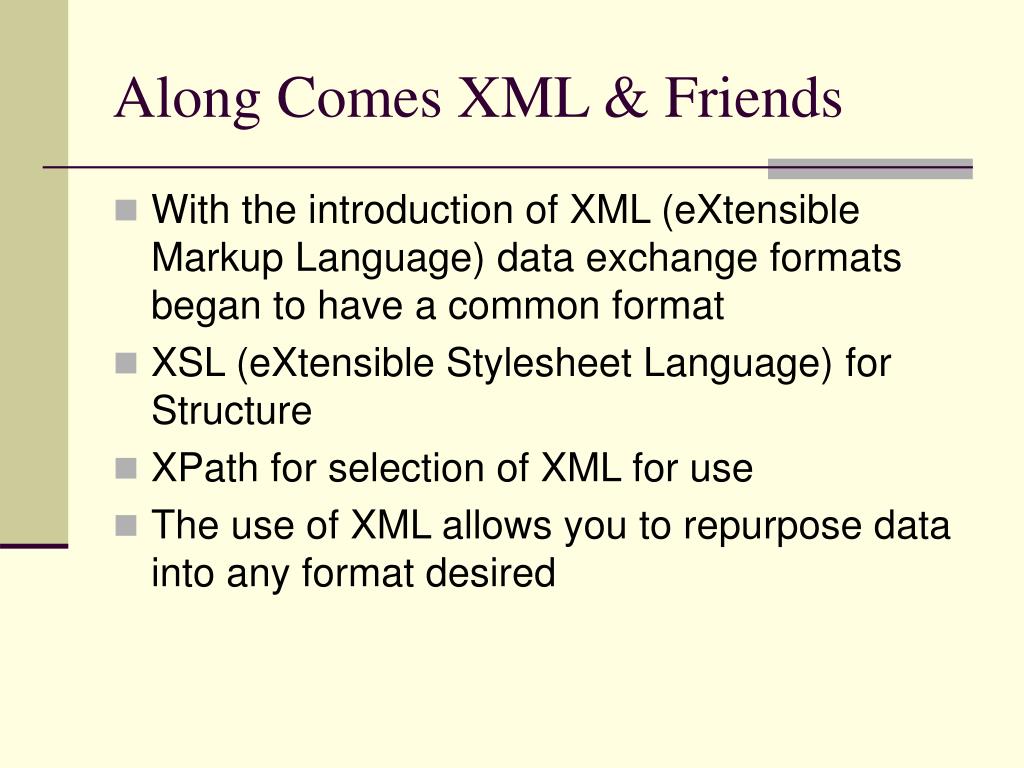 Along Comes XML & Friends

- With the introduction of XML (eXtensible Markup Language) data exchange formats began to have a common format
- XSL (eXtensible Stylesheet Language) for Structure
- XPath for selection of XML for use
- The use of XML allows you to repurpose data into any format desired